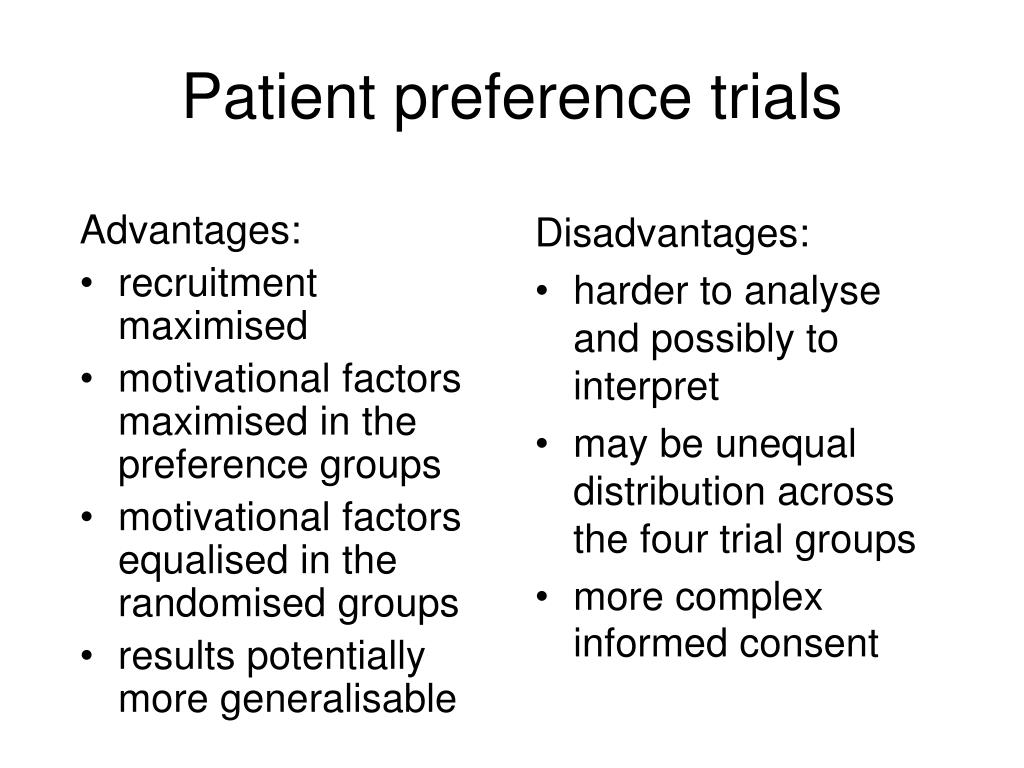 Patient preference trials

Advantages:
• recruitment maximised
• motivational factors maximised in the preference groups
• motivational factors equalised in the randomised groups
• results potentially more generalisable

Disadvantages:
• harder to analyse and possibly to interpret
• may be unequal distribution across the four trial groups
• more complex informed consent